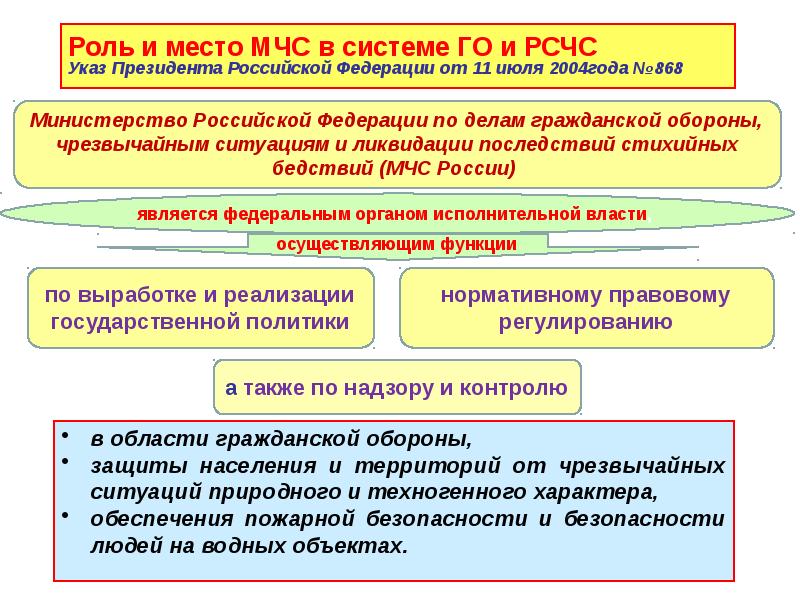 Роль и место МЧС в системе ГО и РСЧС
Указ Президента Российской Федерации от 11 июля 2004года №868

Министерство Российской Федерации по делам гражданской обороны, чрезвычайным ситуациям и ликвидации последствий стихийных бедствий (МЧС России)

является федеральным органом исполнительной власти

осуществляющим функции

по выработке и реализации государственной политики

нормативному правовому регулированию

а также по надзору и контролю

• в области гражданской обороны,
• защиты населения и территорий от чрезвычайных ситуаций природного и техногенного характера,
• обеспечения пожарной безопасности и безопасности людей на водных объектах.